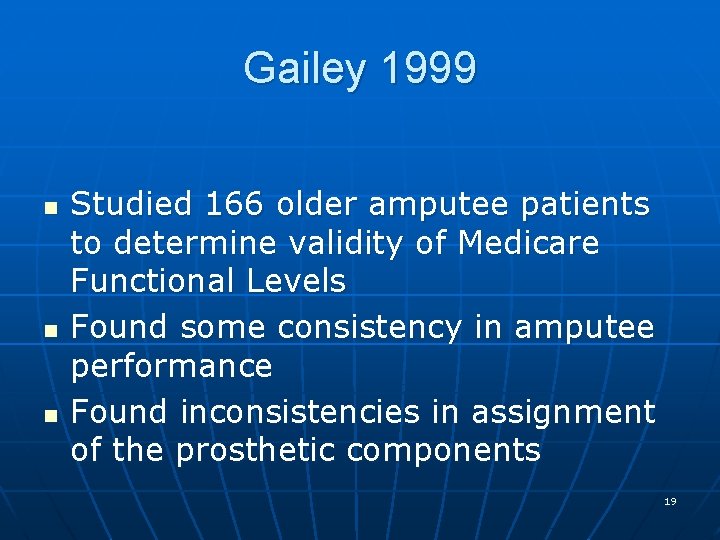 Gailey 1999

- Studied 166 older amputee patients to determine validity of Medicare Functional Levels
- Found some consistency in amputee performance
- Found inconsistencies in assignment of the prosthetic components

19